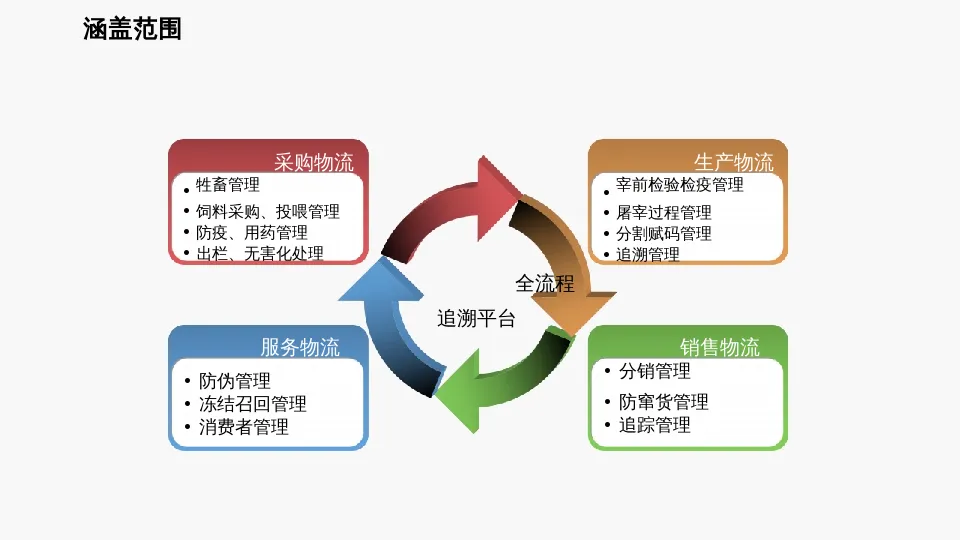 涵盖范围

采购物流
• 牲畜管理
• 饲料采购、投喂管理
• 防疫、用药管理
• 出栏、无害化处理

生产物流
• 宰前检验检疫管理
• 屠宰过程管理
• 分割赋码管理
• 追溯管理

全流程

追溯平台

服务物流
• 防伪管理
• 冻结召回管理
• 消费者管理

销售物流
• 分销管理
• 防窜货管理
• 追踪管理